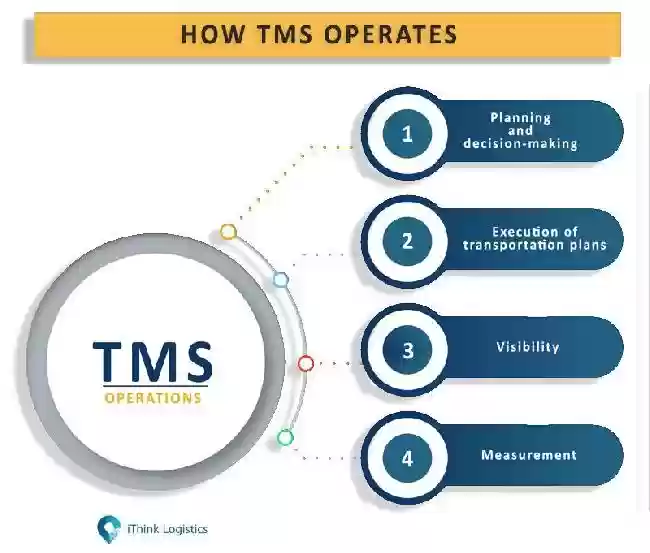 HOW TMS OPERATES

TMS
OPERATIONS

1 Planning and decision-making

2 Execution of transportation plans

3 Visibility

4 Measurement

iThink Logistics